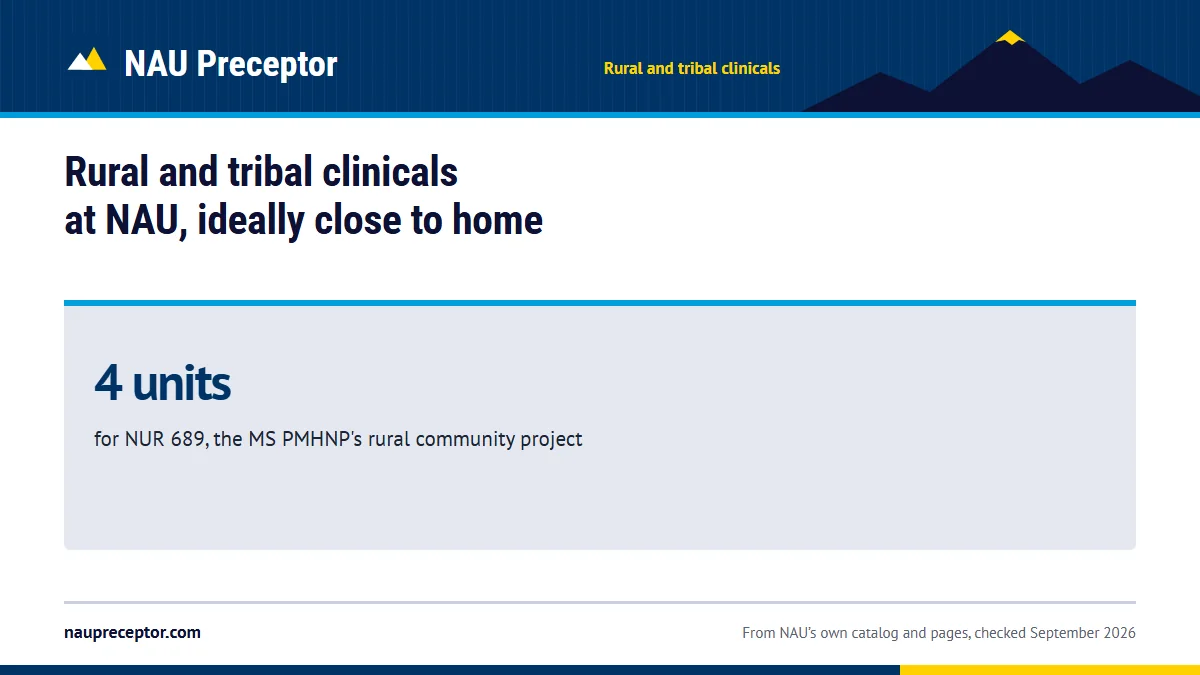 NAU Preceptor

Rural and tribal clinicals

Rural and tribal clinicals at NAU, ideally close to home

4 units

for NUR 689, the MS PMHNP's rural community project

naupreceptor.com

From NAU's own catalog and pages, checked September 2026